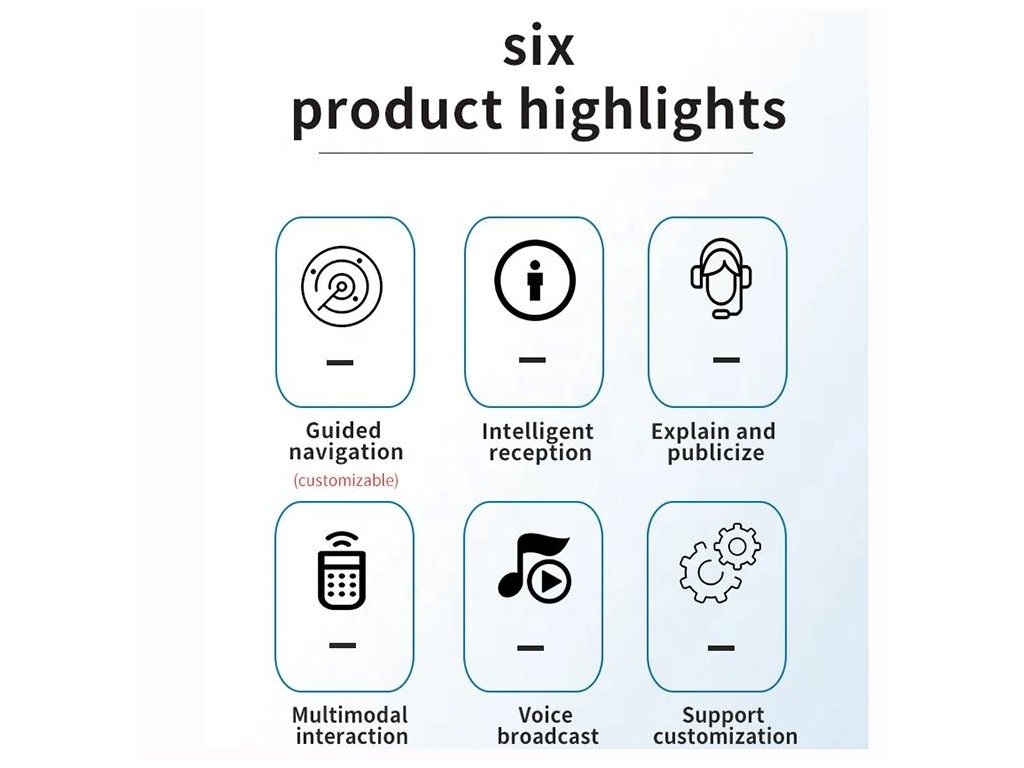 six
product highlights

Guided navigation
(customizable)

Intelligent reception

Explain and publicize

Multimodal interaction

Voice broadcast

Support customization